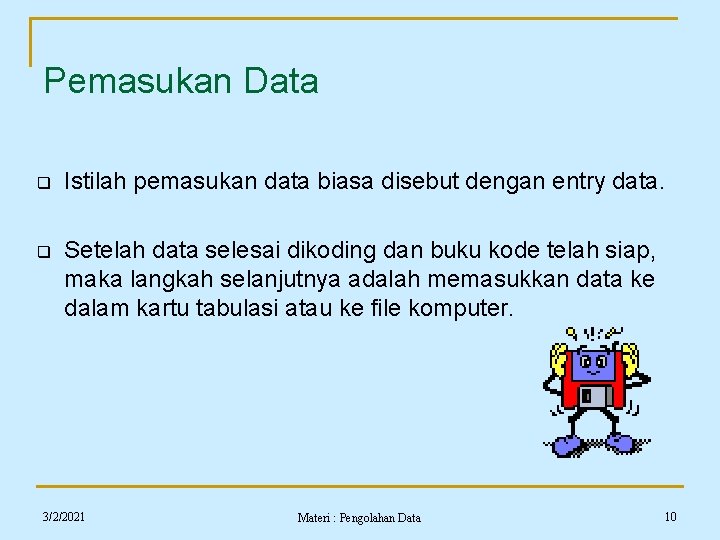 Pemasukan Data

Istilah pemasukan data biasa disebut dengan entry data.

Setelah data selesai dikoding dan buku kode telah siap, maka langkah selanjutnya adalah memasukkan data ke dalam kartu tabulasi atau ke file komputer.

3/2/2021

Materi : Pengolahan Data

10